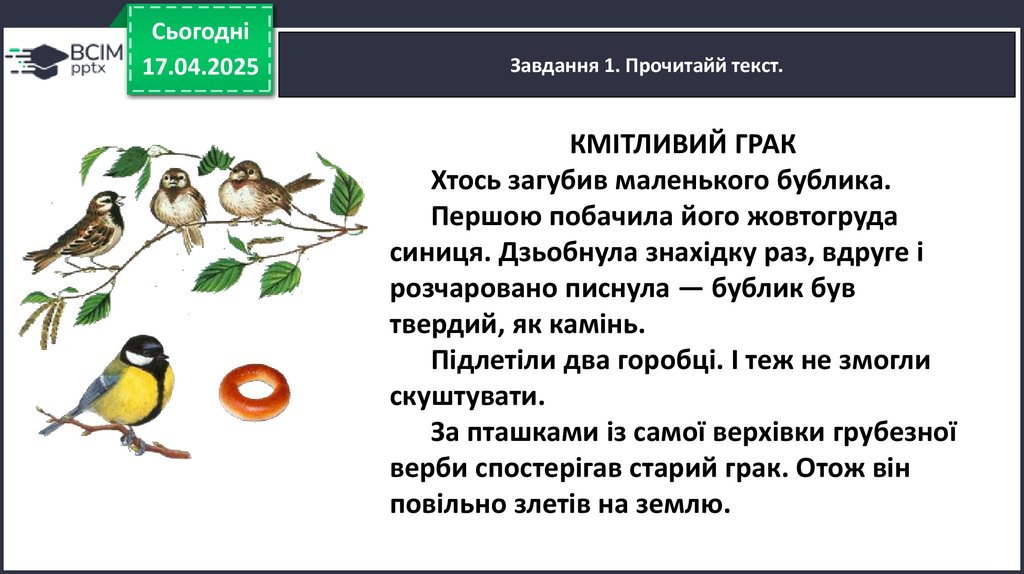 ВСІМ pptx

Сьогодні
17.04.2025

Завдання 1. Прочитай текст.

КМІТЛИВИЙ ГРАК

Хтось загубив маленького бублика.

Першою побачила його жовтогруда синиця. Дзьобнула знахідку раз, вдруге і розчаровано писнула — бублик був твердий, як камінь.

Підлетіли два горобці. І теж не змогли скуштувати.

За пташками із самої верхівки грубезної верби спостерігав старий грак. Отож він повільно злетів на землю.